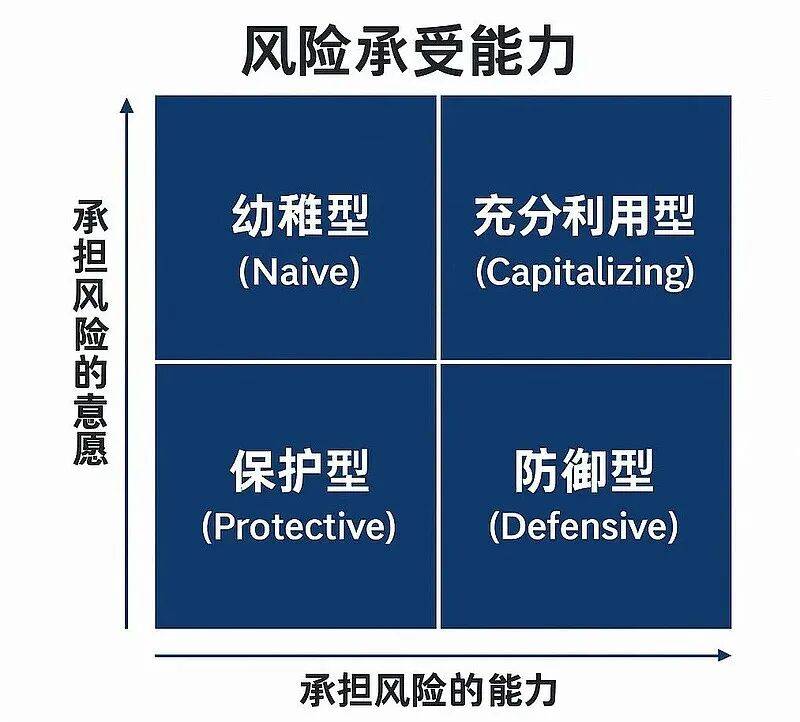 风险承受能力

承担风险的意愿

幼稚型
(Naive)

充分利用型
(Capitalizing)

保护型
(Protective)

防御型
(Defensive)

承担风险的能力